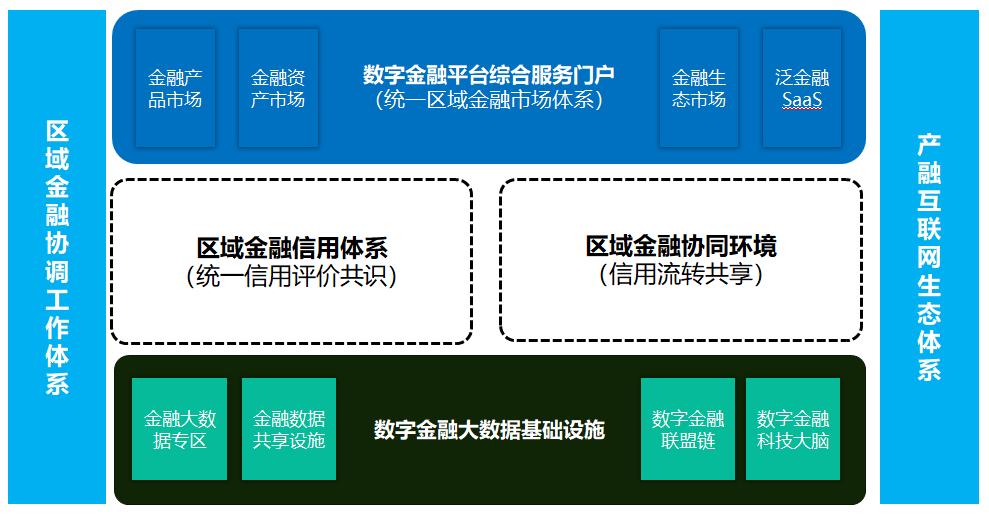 区域金融协调工作体系

金融产品市场

金融资产市场

数字金融平台综合服务门户
(统一区域金融市场体系)

金融生态市场

泛金融SaaS

区域金融信用体系
(统一信用评价共识)

区域金融协同环境
(信用流转共享)

金融大数据专区

金融数据共享设施

数字金融大数据基础设施

数字金融联盟链

数字金融科技大脑

产融互联网生态体系